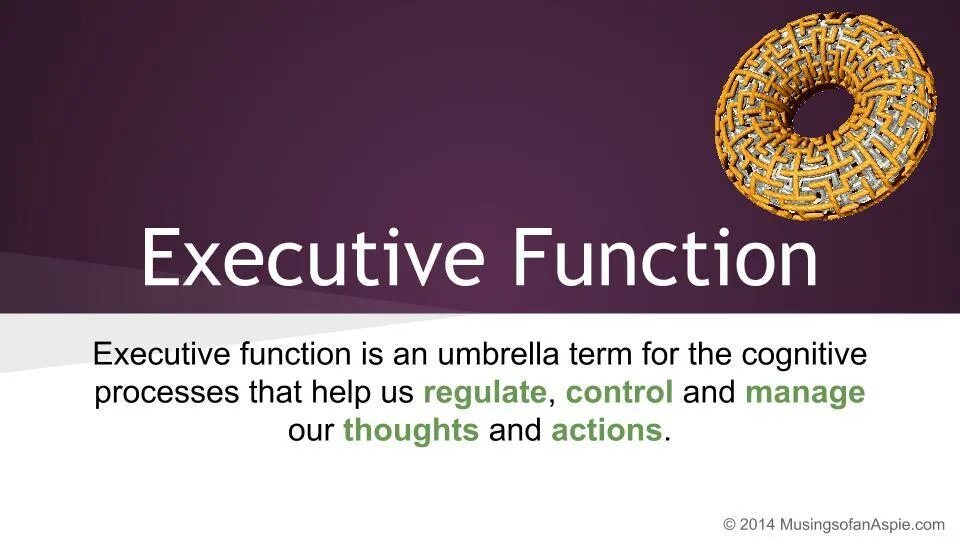 Executive Function

Executive function is an umbrella term for the cognitive processes that help us regulate, control and manage our thoughts and actions.

© 2014 MusingsofanAspie.com